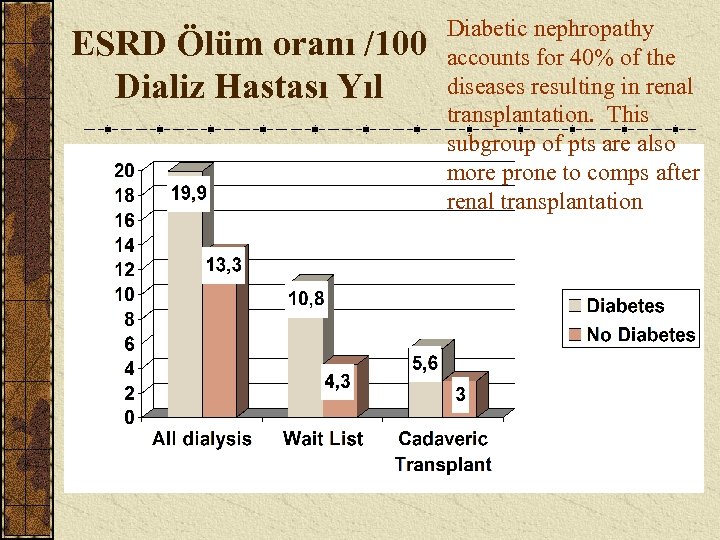 ESRD Ölüm oranı /100 Dializ Hastası Yıl

Diabetic nephropathy accounts for 40% of the diseases resulting in renal transplantation. This subgroup of pts are also more prone to comps after renal transplantation

20
18
16
14
12
10
8
6
4
2
0

19,9
13,3
10,8
4,3
5,6
3

All dialysis
Wait List
Cadaveric Transplant

Diabetes
No Diabetes